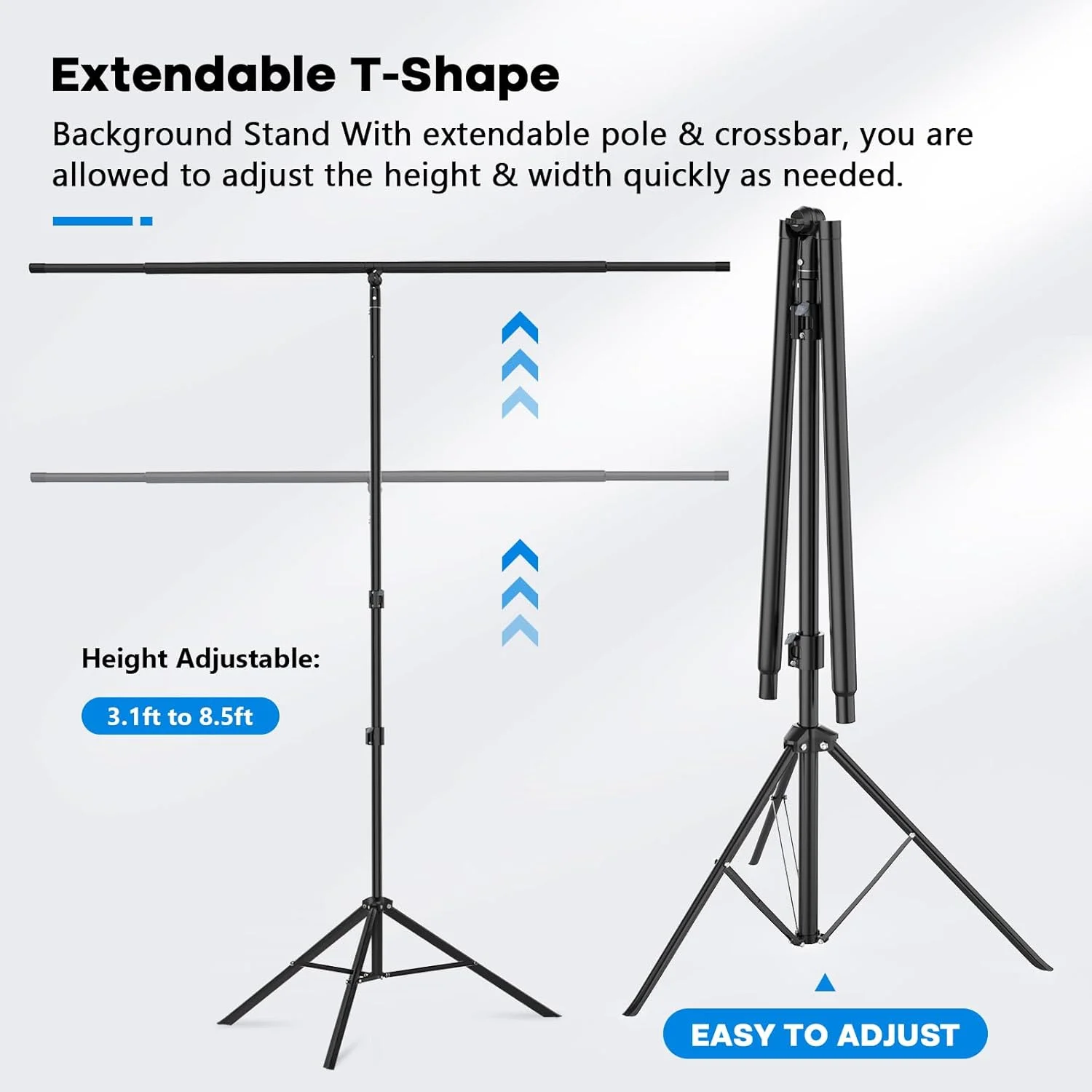 Extendable T-Shape

Background Stand With extendable pole & crossbar, you are allowed to adjust the height & width quickly as needed.

Height Adjustable:

3.1ft to 8.5ft

EASY TO ADJUST